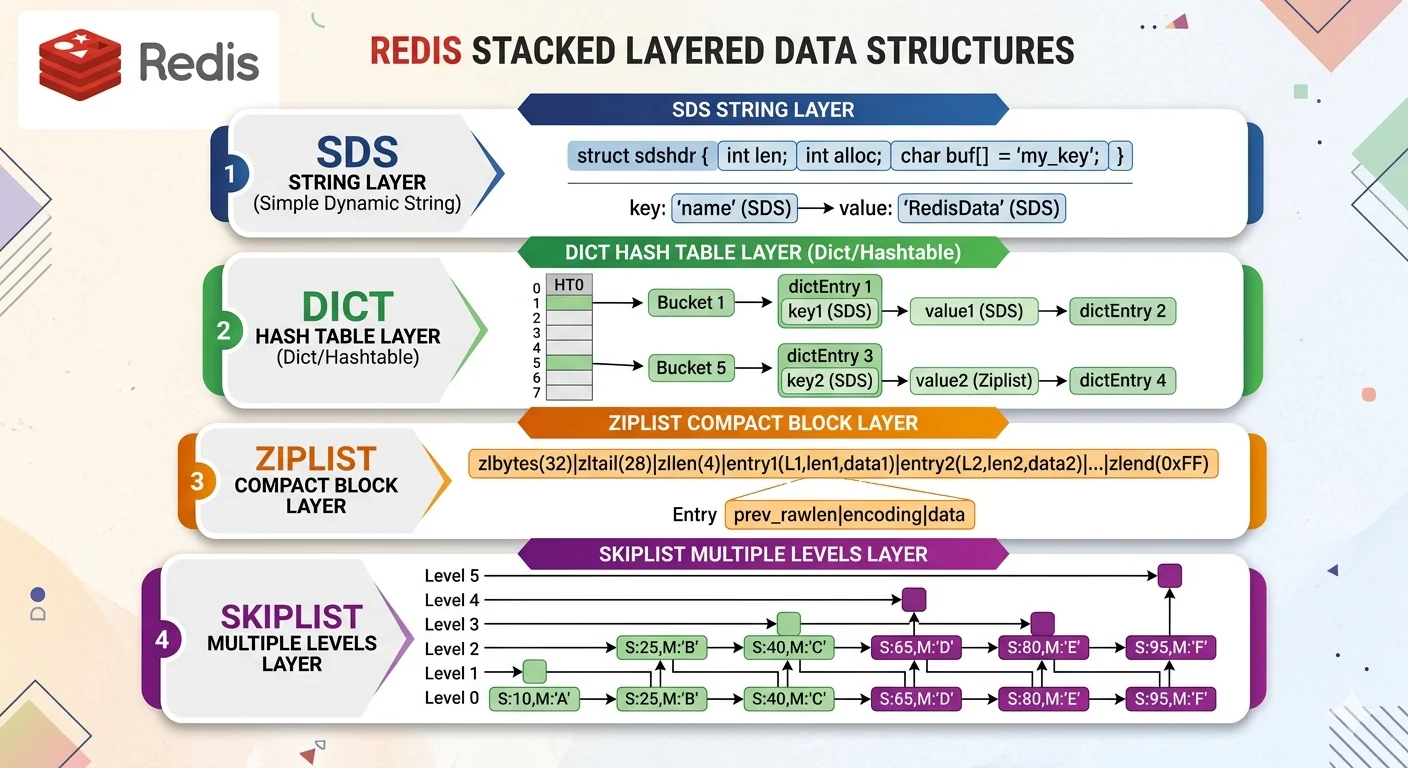 Redis

REDIS STACKED LAYERED DATA STRUCTURES

SDS STRING LAYER

1 SDS STRING LAYER (Simple Dynamic String)

struct sdshdr { int len; int alloc; char buf[] = 'my_key'; }

key: 'name' (SDS) value: 'RedisData' (SDS)

DICT HASH TABLE LAYER (Dict/Hashtable)

2 DICT HASH TABLE LAYER (Dict/Hashtable)

HT0
0
1
2
3
4
5
6
7

Bucket 1
dictEntry 1
key1 (SDS)
value1 (SDS)
dictEntry 2

Bucket 5
dictEntry 3
key2 (SDS)
value2 (Ziplist)
dictEntry 4

ZIPLIST COMPACT BLOCK LAYER

3 ZIPLIST COMPACT BLOCK LAYER

zlbytes(32)|zltail(28)|zllen(4)|entry1(L1,len1,data1)|entry2(L2,len2,data2)|...|zlend(0xFF)

Entry prev_rawlen|encoding|data

SKIPLIST MULTIPLE LEVELS LAYER

4 SKIPLIST MULTIPLE LEVELS LAYER

Level 5
Level 4
Level 3
Level 2 S:25,M:'B' S:40,M:'C' S:65,M:'D' S:80,M:'E' S:95,M:'F'
Level 1
Level 0 S:10,M:'A' S:25,M:'B' S:40,M:'C' S:65,M:'D' S:80,M:'E' S:95,M:'F'